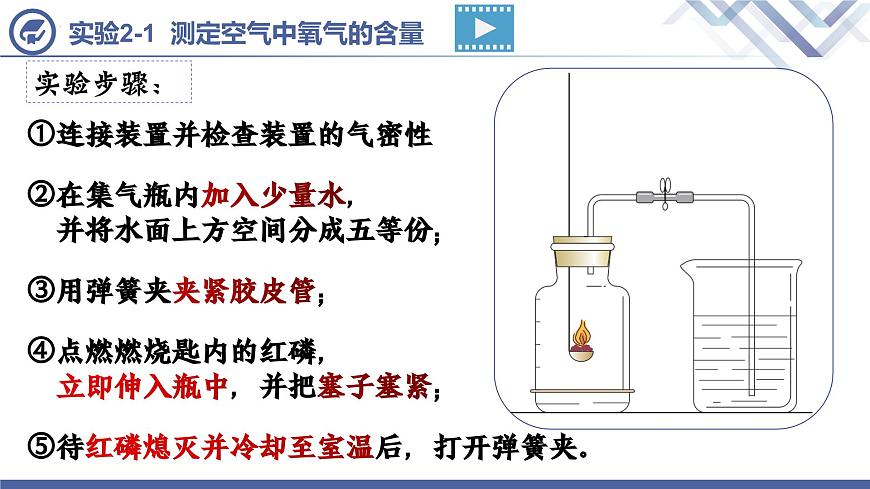 实验2-1 测定空气中氧气的含量

实验步骤：

①连接装置并检查装置的气密性

②在集气瓶内加入少量水，并将水面上方空间分成五等份；

③用弹簧夹夹紧胶皮管；

④点燃燃烧匙内的红磷，立即伸入瓶中，并把塞子塞紧；

⑤待红磷熄灭并冷却至室温后，打开弹簧夹。